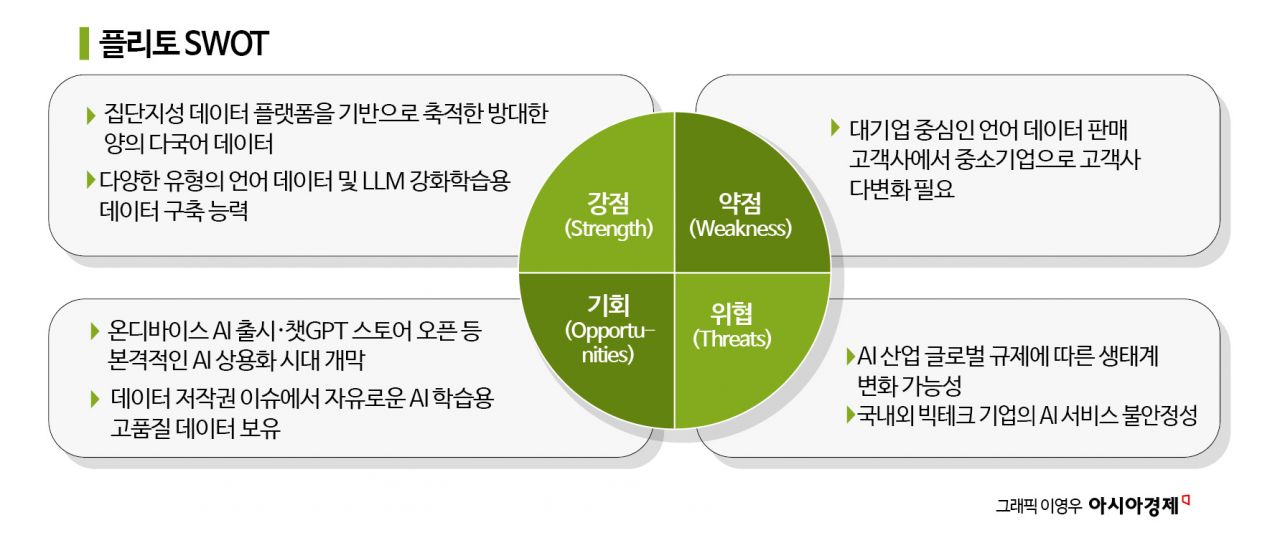 플리토 SWOT

▶ 집단지성 데이터 플랫폼을 기반으로 축적한 방대한 양의 다국어 데이터

▶ 다양한 유형의 언어 데이터 및 LLM 강화학습용 데이터 구축 능력

강점
(Strength)

약점
(Weakness)

▶ 대기업 중심인 언어 데이터 판매 고객사에서 중소기업으로 고객사 다변화 필요

▶ 온디바이스 AI 출시·챗GPT 스토어 오픈 등 본격적인 AI 상용화 시대 개막

▶ 데이터 저작권 이슈에서 자유로운 AI 학습용 고품질 데이터 보유

기회
(Opportunities)

위협
(Threats)

▶ AI 산업 글로벌 규제에 따른 생태계 변화 가능성

▶ 국내외 빅테크 기업의 AI 서비스 불안정성

그래픽 이영우 아시아경제